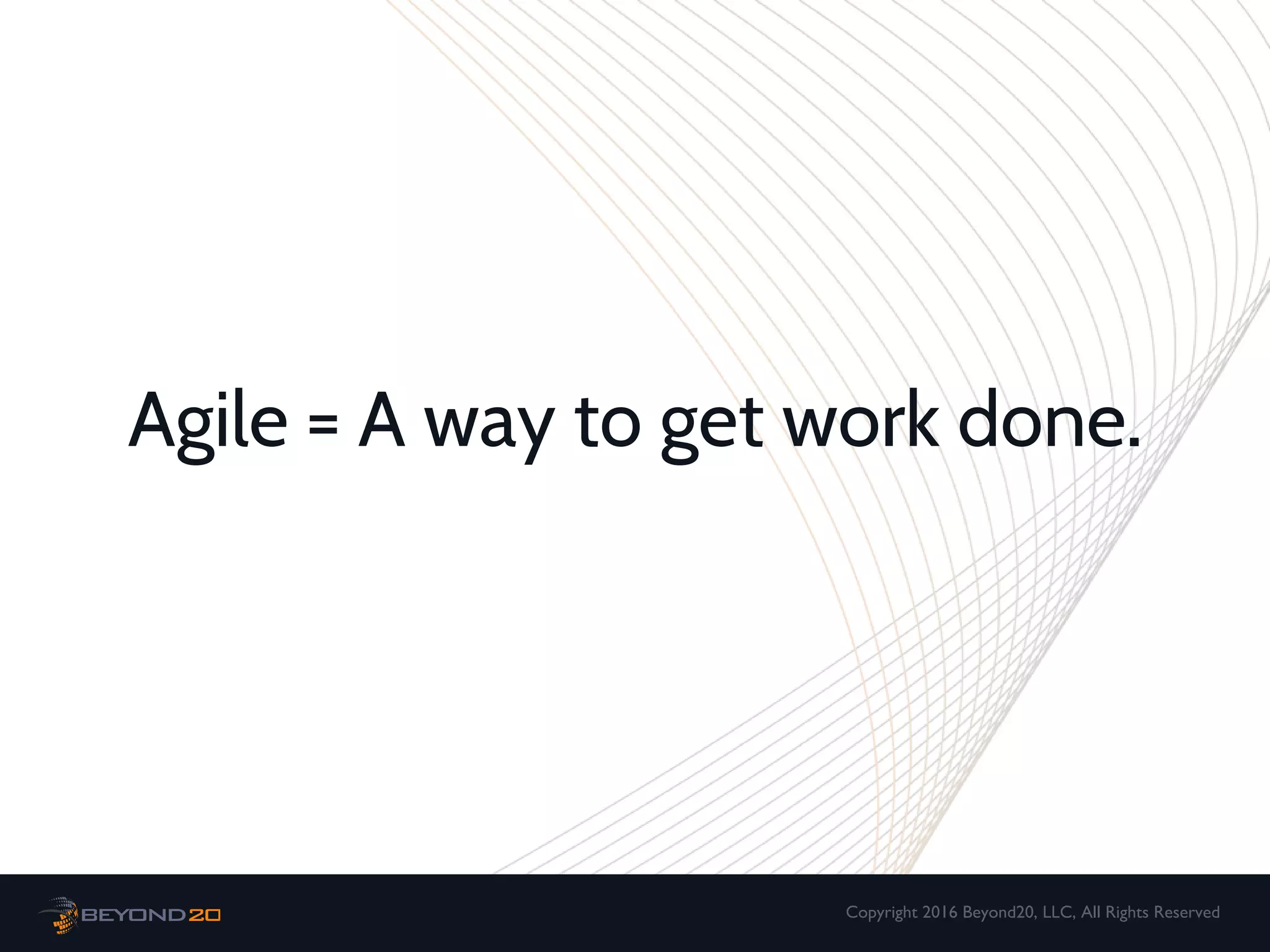 Agile = A way to get work done.

BEYOND20

Copyright 2016 Beyond20, LLC, All Rights Reserved